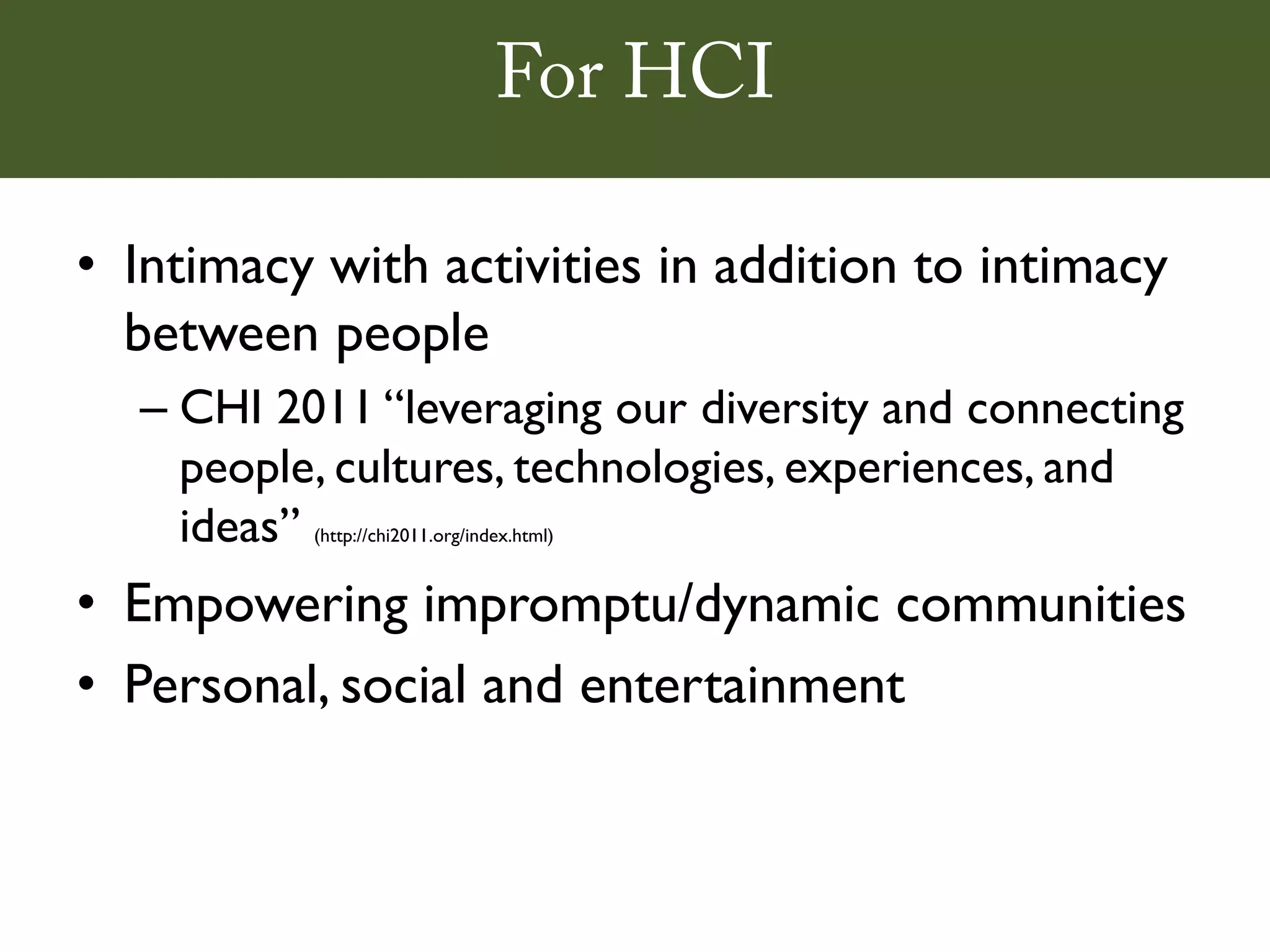 For HCI

• Intimacy with activities in addition to intimacy between people

– CHI 2011 “leveraging our diversity and connecting people, cultures, technologies, experiences, and ideas” (http://chi2011.org/index.html)

• Empowering impromptu/dynamic communities

• Personal, social and entertainment